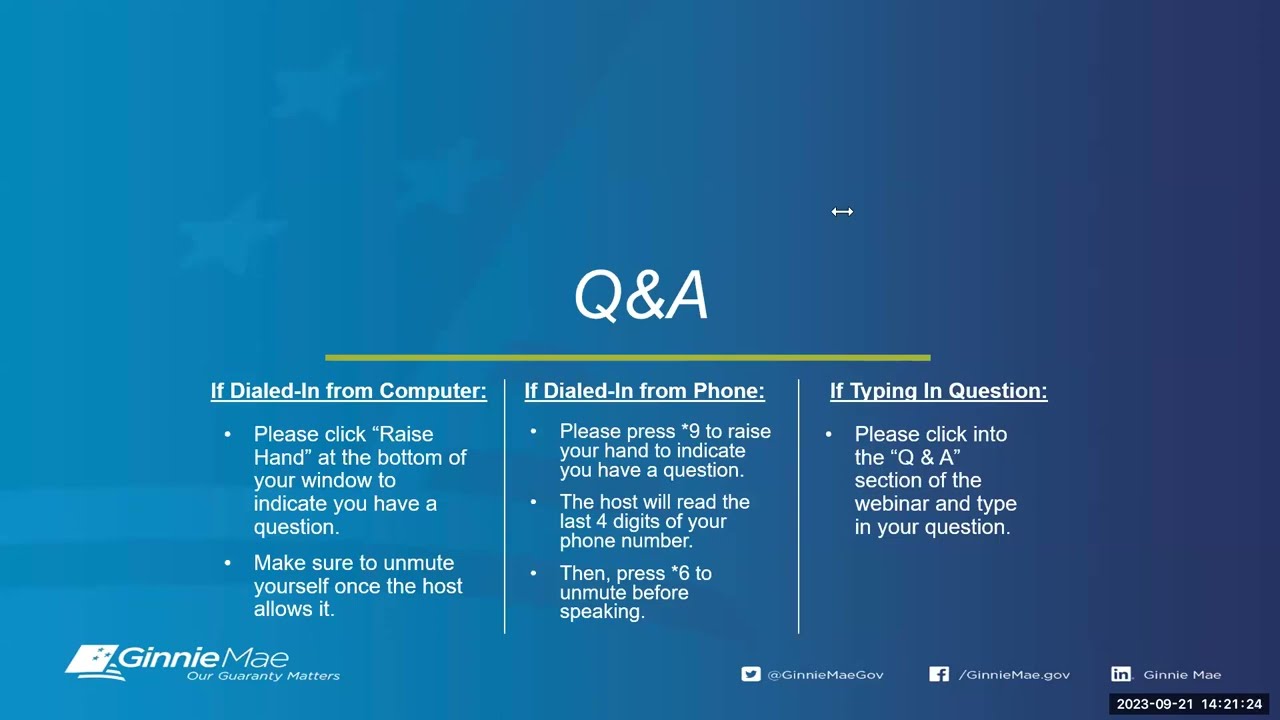 Q&A

If Dialed-In from Computer:

• Please click “Raise Hand” at the bottom of your window to indicate you have a question.

• Make sure to unmute yourself once the host allows it.

If Dialed-In from Phone:

• Please press *9 to raise your hand to indicate you have a question.

• The host will read the last 4 digits of your phone number.

• Then, press *6 to unmute before speaking.

If Typing In Question:

• Please click into the “Q & A” section of the webinar and type in your question.

Ginnie Mae
Our Guaranty Matters

@GinnieMaeGov /GinnieMae.gov Ginnie Mae

2023-09-21 14:21:24